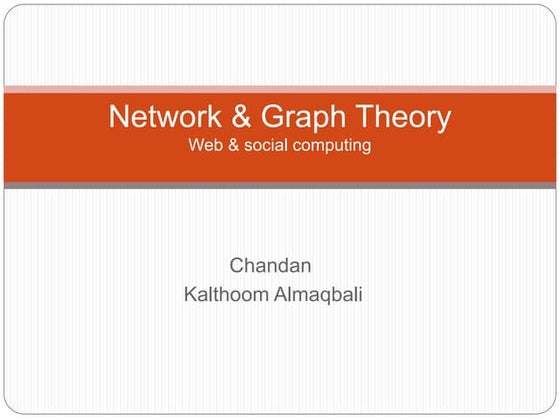 Network & Graph Theory
Web & social computing

Chandan
Kalthoom Almaqbali